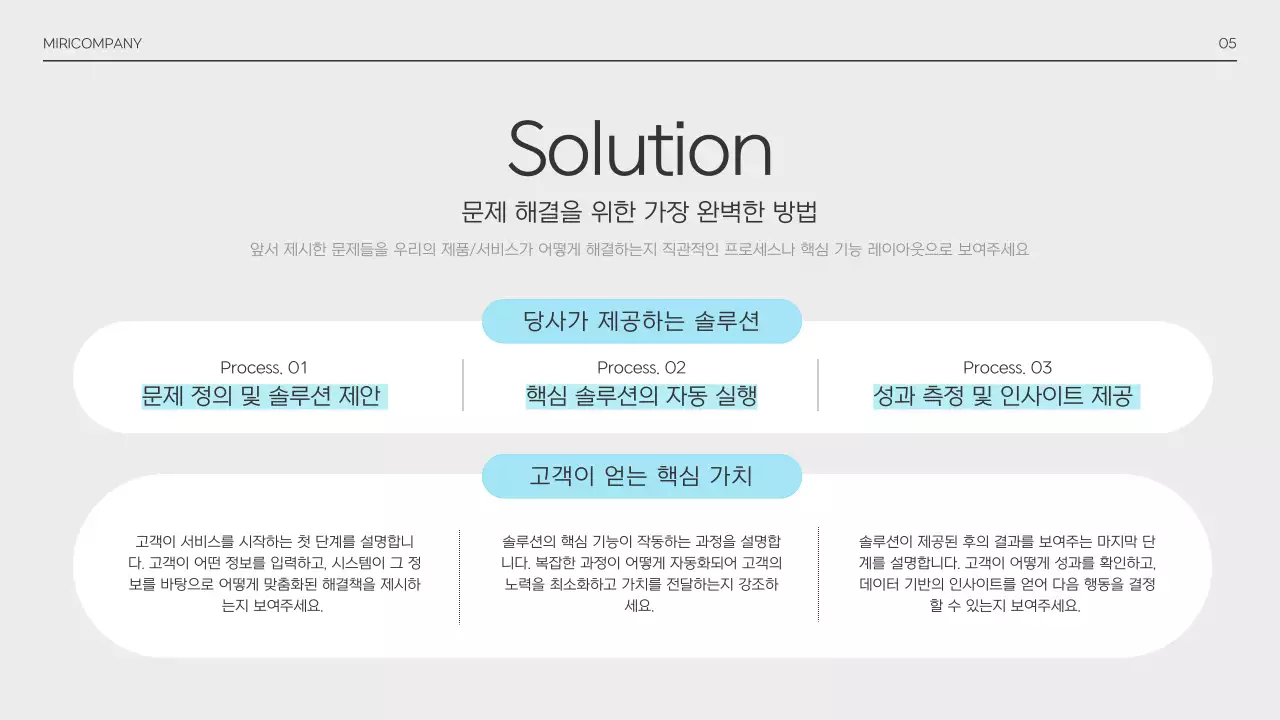 MIRICOMPANY

05

Solution

문제 해결을 위한 가장 완벽한 방법

앞서 제시한 문제들을 우리의 제품/서비스가 어떻게 해결하는지 직관적인 프로세스나 핵심 기능 레이아웃으로 보여주세요

당사가 제공하는 솔루션

Process. 01
문제 정의 및 솔루션 제안

Process. 02
핵심 솔루션의 자동 실행

Process. 03
성과 측정 및 인사이트 제공

고객이 얻는 핵심 가치

고객이 서비스를 시작하는 첫 단계를 설명합니다. 고객이 어떤 정보를 입력하고, 시스템이 그 정보를 바탕으로 어떻게 맞춤화된 해결책을 제시하는지 보여주세요.

솔루션의 핵심 기능이 작동하는 과정을 설명합니다. 복잡한 과정이 어떻게 자동화되어 고객의 노력을 최소화하고 가치를 전달하는지 강조하세요.

솔루션이 제공된 후의 결과를 보여주는 마지막 단계를 설명합니다. 고객이 어떻게 성과를 확인하고, 데이터 기반의 인사이트를 얻어 다음 행동을 결정할 수 있는지 보여주세요.